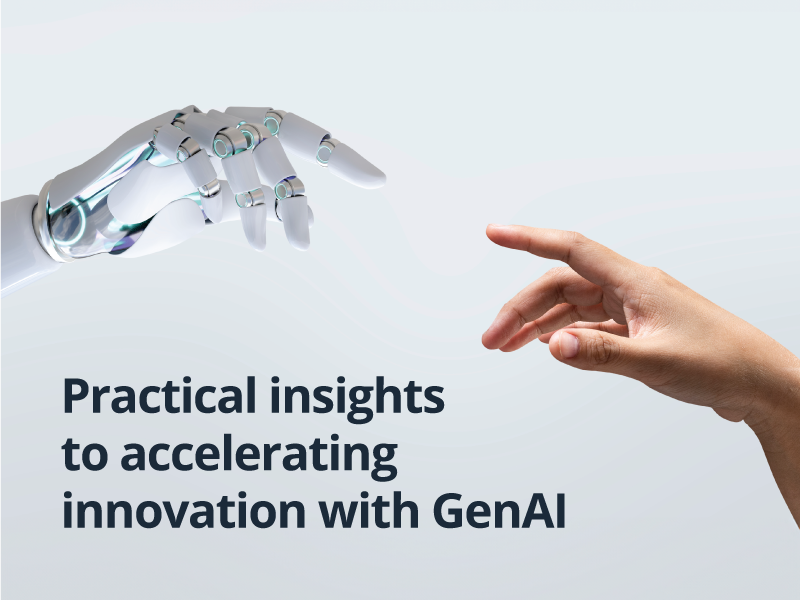 Practical insights to accelerating innovation with GenAI